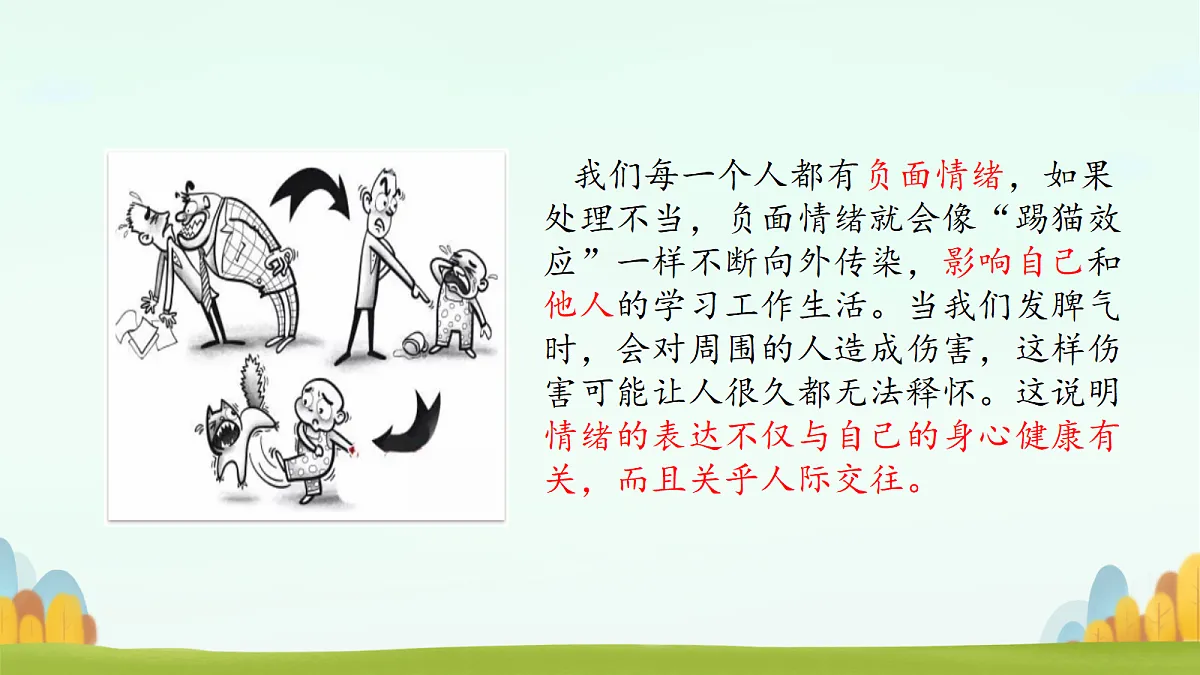 我们每一个人都有负面情绪，如果处理不当，负面情绪就会像“踢猫效应”一样不断向外传染，影响自己和他人的学习工作生活。当我们发脾气时，会对周围的人造成伤害，这样伤害可能让人很久都无法释怀。这说明情绪的表达不仅与自己的身心健康有关，而且关乎人际交往。